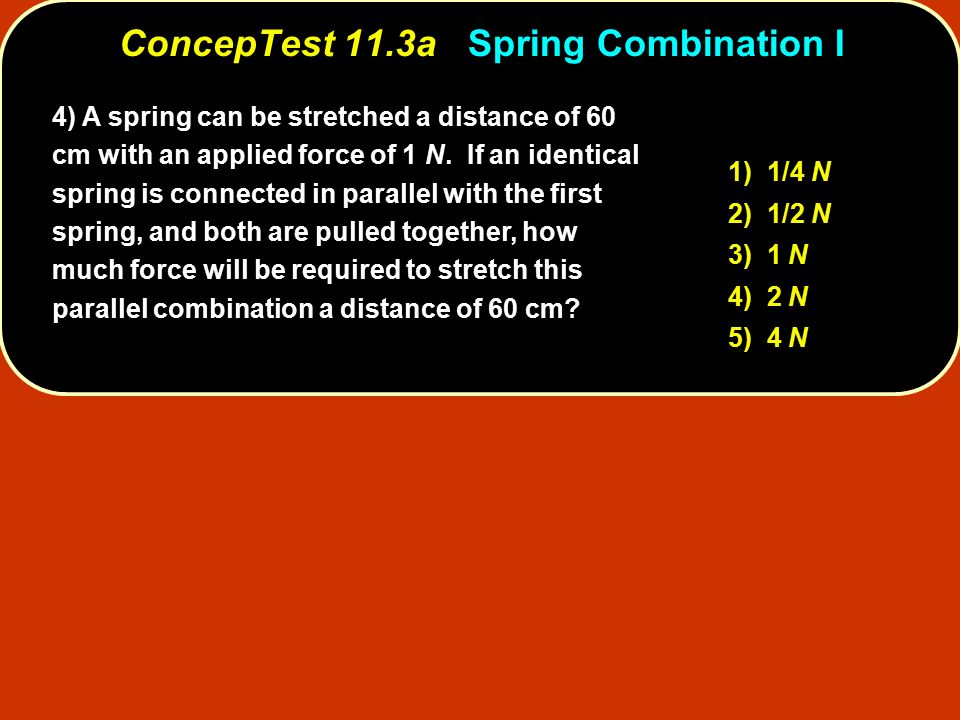 ConcepTest 11.3a Spring Combination I

4) A spring can be stretched a distance of 60 cm with an applied force of 1 N. If an identical spring is connected in parallel with the first spring, and both are pulled together, how much force will be required to stretch this parallel combination a distance of 60 cm?

1) 1/4 N
2) 1/2 N
3) 1 N
4) 2 N
5) 4 N